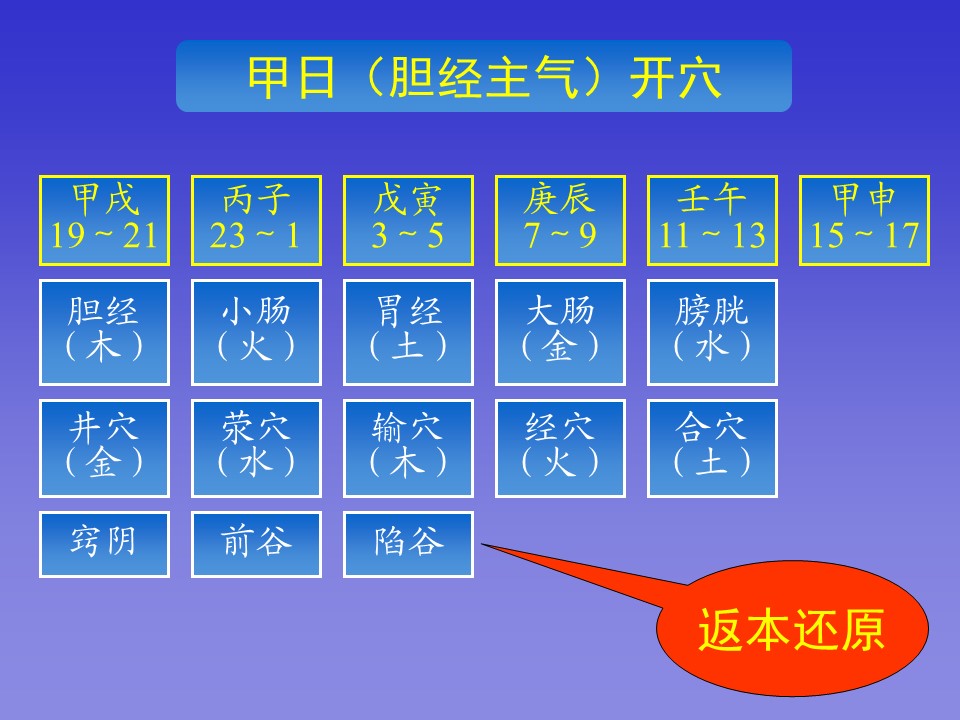 甲日（胆经主气）开穴

| 甲戌 19 ~ 21 | 丙子 23 ~ 1 | 戊寅 3 ~ 5 | 庚辰 7 ~ 9 | 壬午 11 ~ 13 | 甲申 15 ~ 17 |
|---|---|---|---|---|---|
| 胆经（木） | 小肠（火） | 胃经（土） | 大肠（金） | 膀胱（水） | |
| 井穴（金） | 荥穴（水） | 输穴（木） | 经穴（火） | 合穴（土） | |
| 窍阴 | 前谷 | 陷谷 | | | |

返本还原